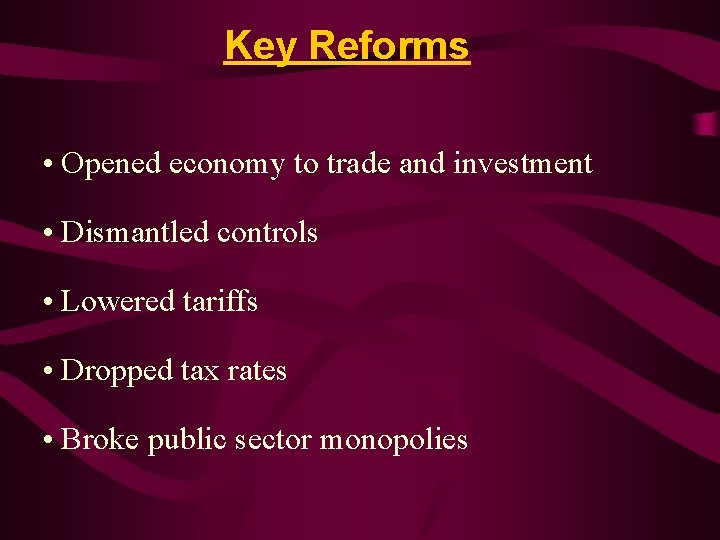 Key Reforms

• Opened economy to trade and investment

• Dismantled controls

• Lowered tariffs

• Dropped tax rates

• Broke public sector monopolies